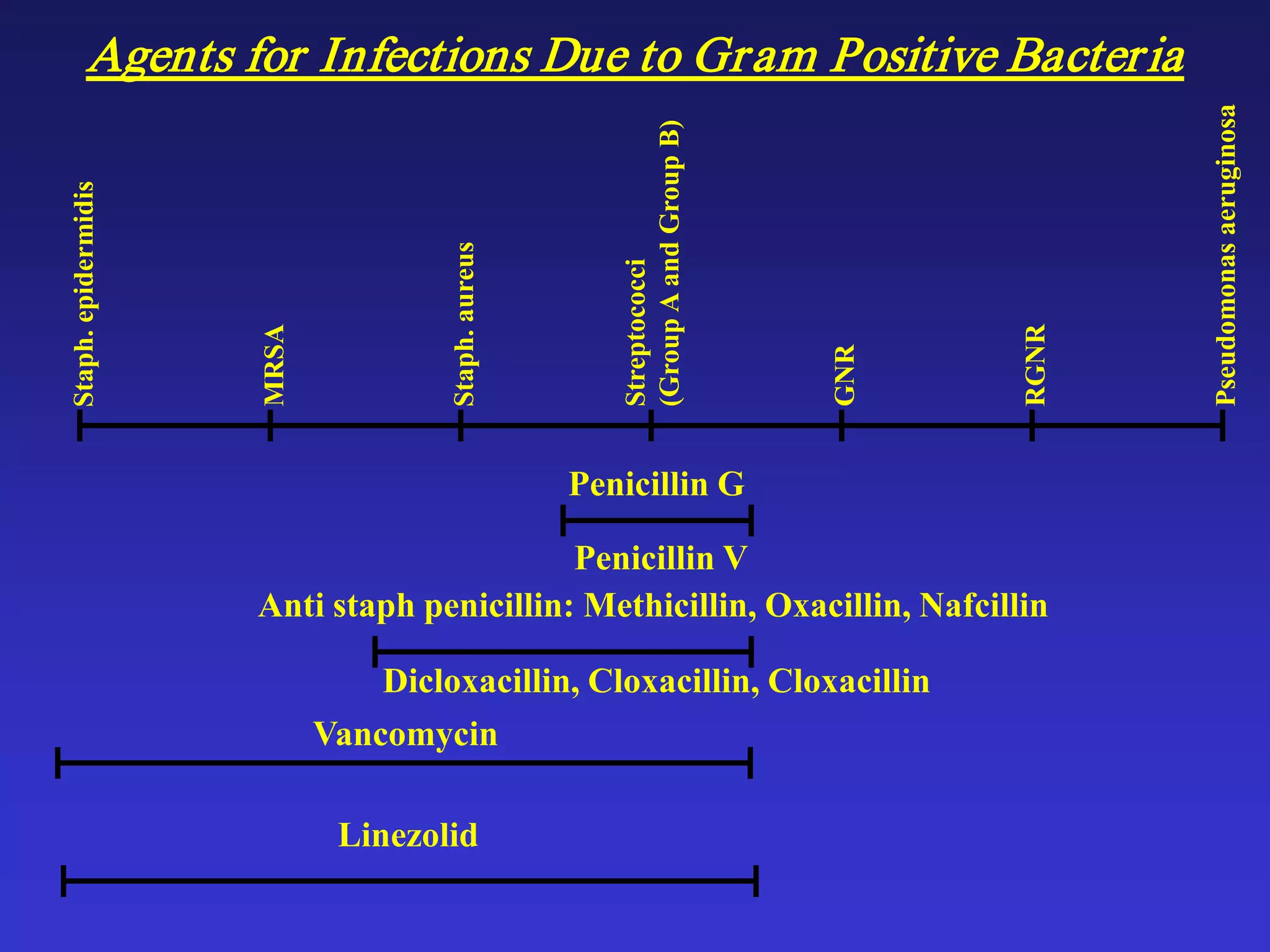 Agents for Infections Due to Gram Positive Bacteria

Staph. epidermidis

MRSA

Staph. aureus

Streptococci
(Group A and Group B)

GNR

RGNR

Pseudomonas aeruginosa

Penicillin G

Penicillin V

Anti staph penicillin: Methicillin, Oxacillin, Nafcillin

Dicloxacillin, Cloxacillin, Cloxacillin

Vancomycin

Linezolid